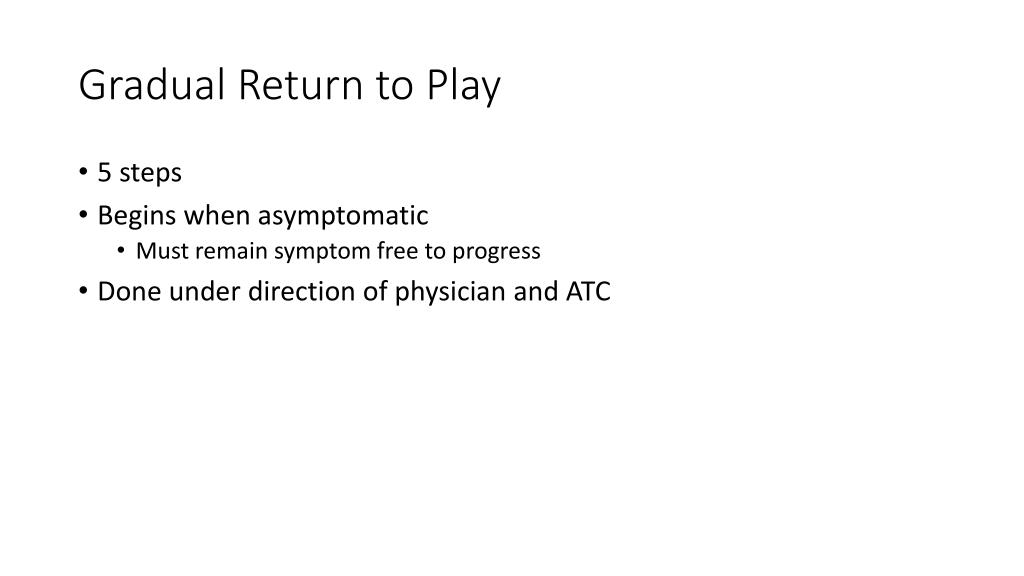 Gradual Return to Play

• 5 steps
• Begins when asymptomatic
  • Must remain symptom free to progress
• Done under direction of physician and ATC